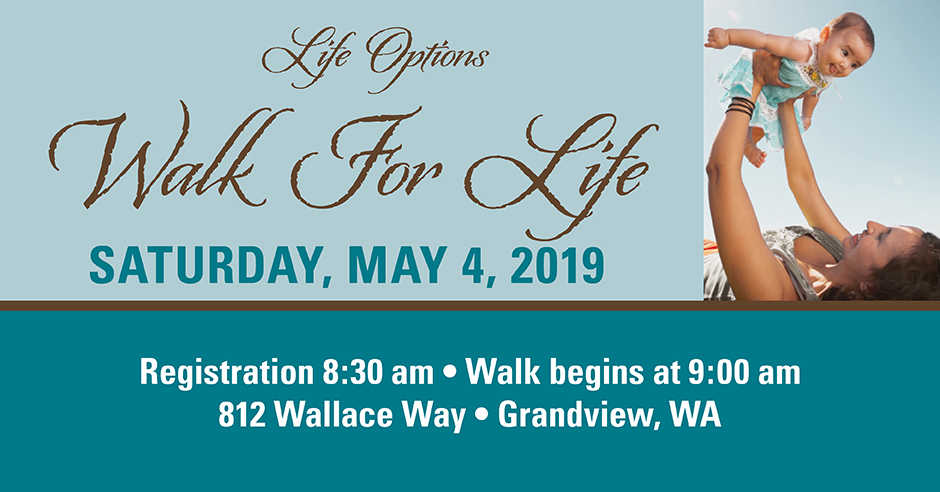 Life Options

Walk For Life

SATURDAY, MAY 4, 2019

Registration 8:30 am • Walk begins at 9:00 am
812 Wallace Way • Grandview, WA